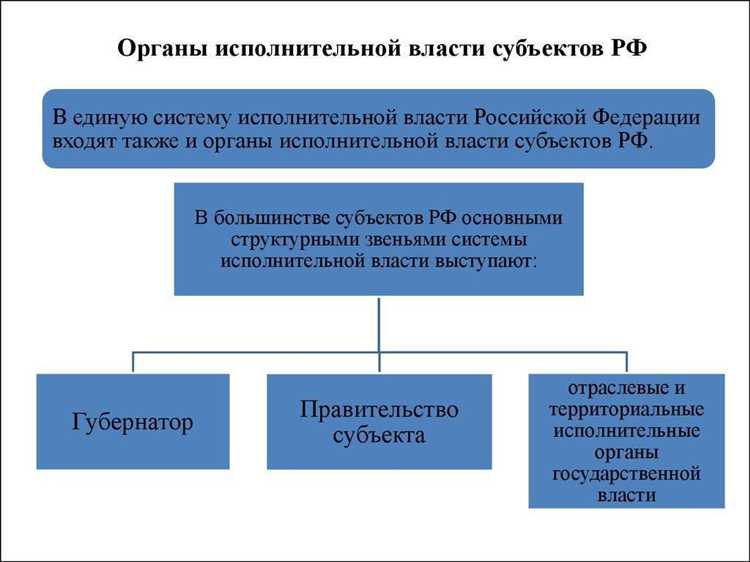 Органы исполнительной власти субъектов РФ

В единую систему исполнительной власти Российской Федерации входят также и органы исполнительной власти субъектов РФ.

В большинстве субъектов РФ основными структурными звеньями системы исполнительной власти выступают:

Губернатор

Правительство субъекта

отраслевые и территориальные исполнительные органы государственной власти